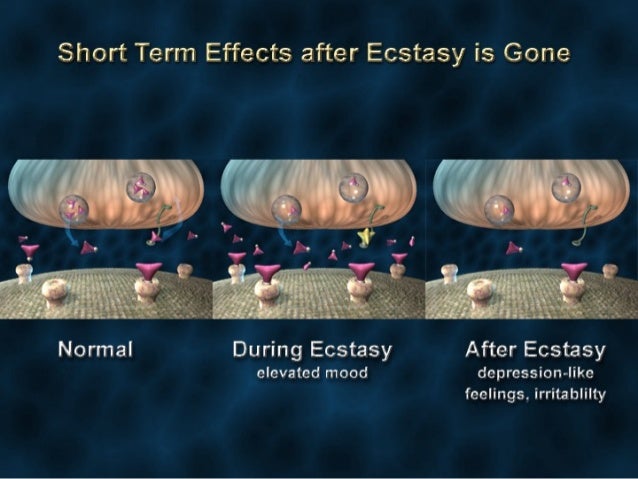 Short Term Effects after Ecstasy is Gone

Normal

During Ecstasy
elevated mood

After Ecstasy
depression-like feelings, irritablilty